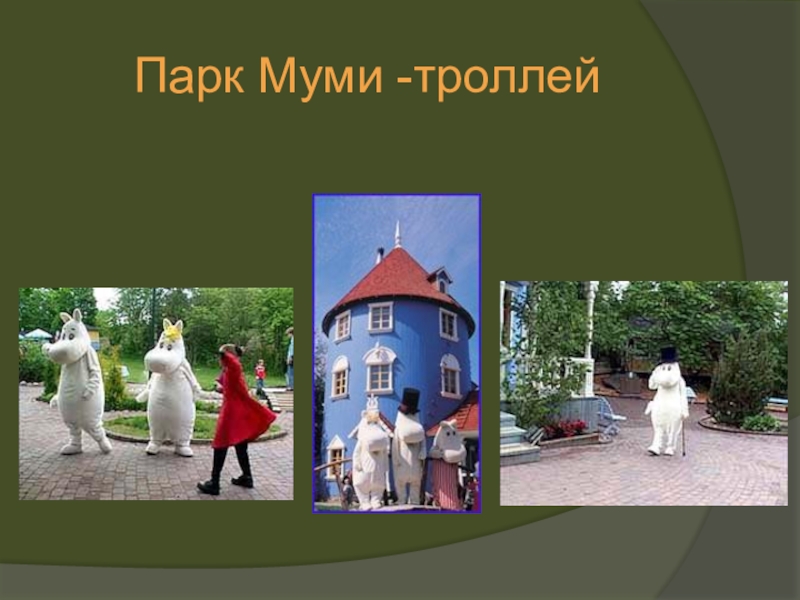 Парк Муми -троллей